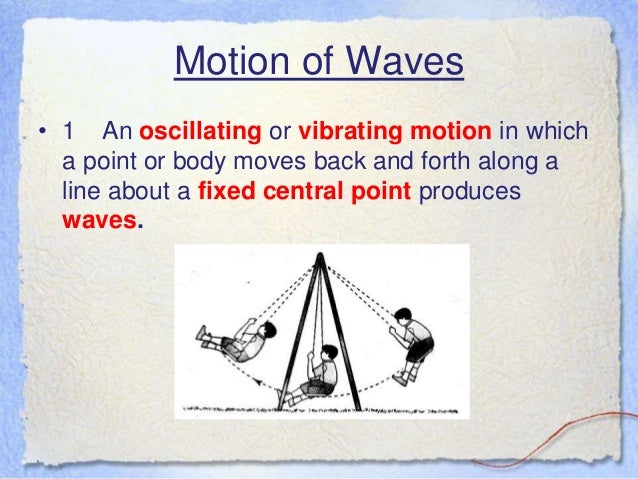 Motion of Waves

• 1 An oscillating or vibrating motion in which a point or body moves back and forth along a line about a fixed central point produces waves.